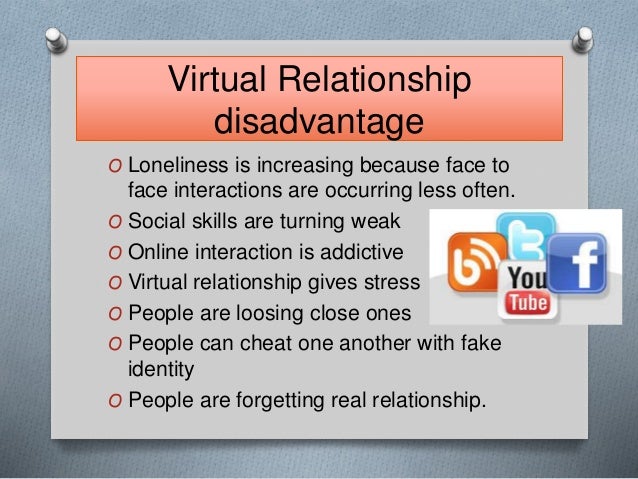 Virtual Relationship disadvantage

O Loneliness is increasing because face to face interactions are occurring less often.
O Social skills are turning weak
O Online interaction is addictive
O Virtual relationship gives stress
O People are loosing close ones
O People can cheat one another with fake identity
O People are forgetting real relationship.

You Tube
f